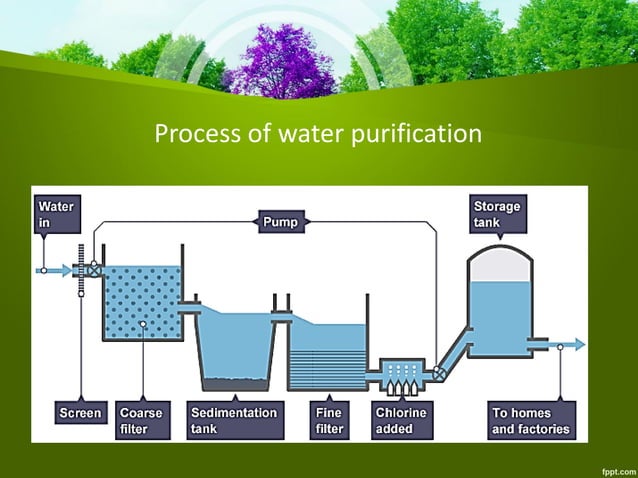 Process of water purification

Water in

Pump

Storage tank

Screen

Coarse filter

Sedimentation tank

Fine filter

Chlorine added

To homes and factories

fppt.com